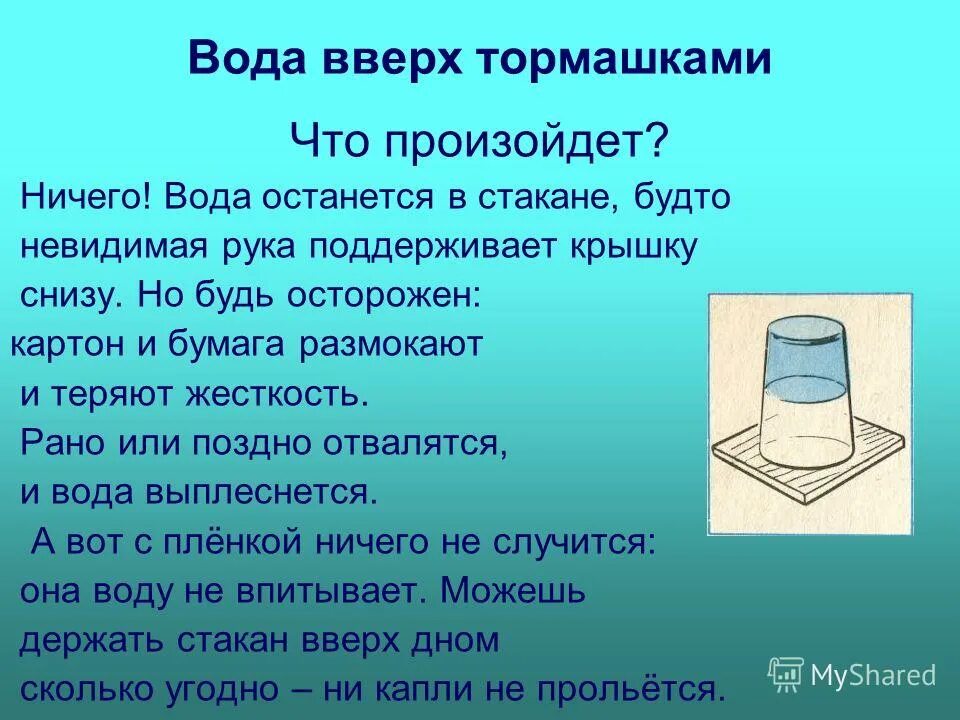 Вода вверх тормашками

Что произойдет?

Ничего! Вода останется в стакане, будто невидимая рука поддерживает крышку снизу. Но будь осторожен: картон и бумага размокают и теряют жесткость. Рано или поздно отвалятся, и вода выплеснется.

А вот с плёнкой ничего не случится: она воду не впитывает. Можешь держать стакан вверх дном сколько угодно – ни капли не прольётся.

MyShared